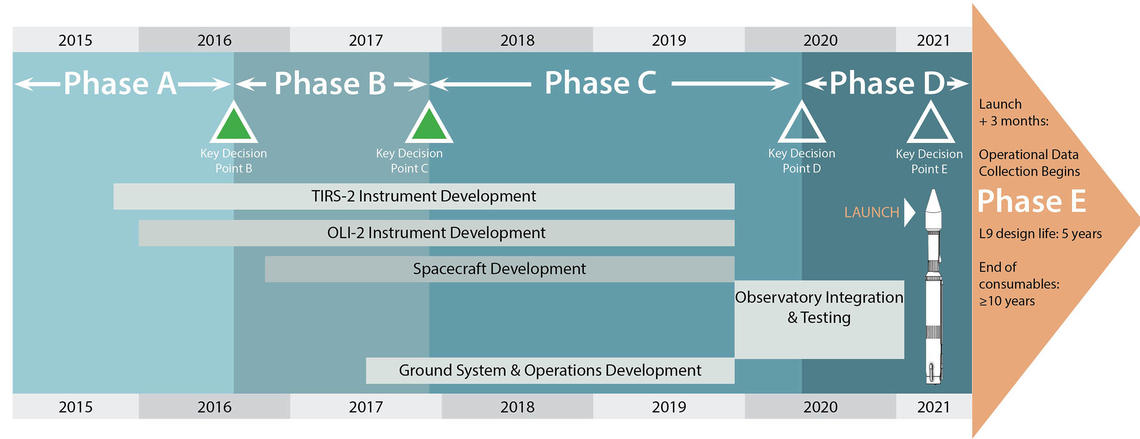 2015 2016 2017 2018 2019 2020 2021

Phase A

Phase B

Phase C

Phase D

Key Decision Point B

Key Decision Point C

Key Decision Point D

Key Decision Point E

TIRS-2 Instrument Development

OLI-2 Instrument Development

Spacecraft Development

Observatory Integration & Testing

Ground System & Operations Development

LAUNCH

2015 2016 2017 2018 2019 2020 2021

Launch + 3 months:

Operational Data Collection Begins

Phase E

L9 design life: 5 years

End of consumables: ≥10 years